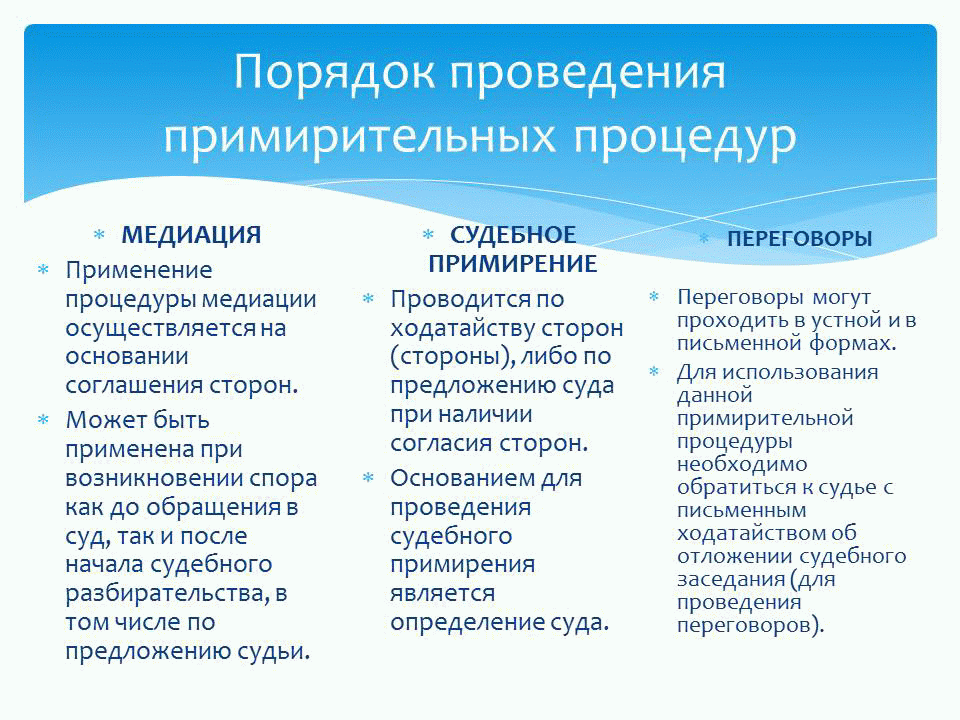 Порядок проведения примирительных процедур

МЕДИАЦИЯ

Применение процедуры медиации осуществляется на основании соглашения сторон.

Может быть применена при возникновении спора как до обращения в суд, так и после начала судебного разбирательства, в том числе по предложению судьи.

СУДЕБНОЕ ПРИМИРЕНИЕ

Проводится по ходатайству сторон (стороны), либо по предложению суда при наличии согласия сторон.

Основанием для проведения судебного примирения является определение суда.

ПЕРЕГОВОРЫ

Переговоры могут проходить в устной и в письменной формах.

Для использования данной примирительной процедуры необходимо обратиться к судье с письменным ходатайством об отложении судебного заседания (для проведения переговоров).